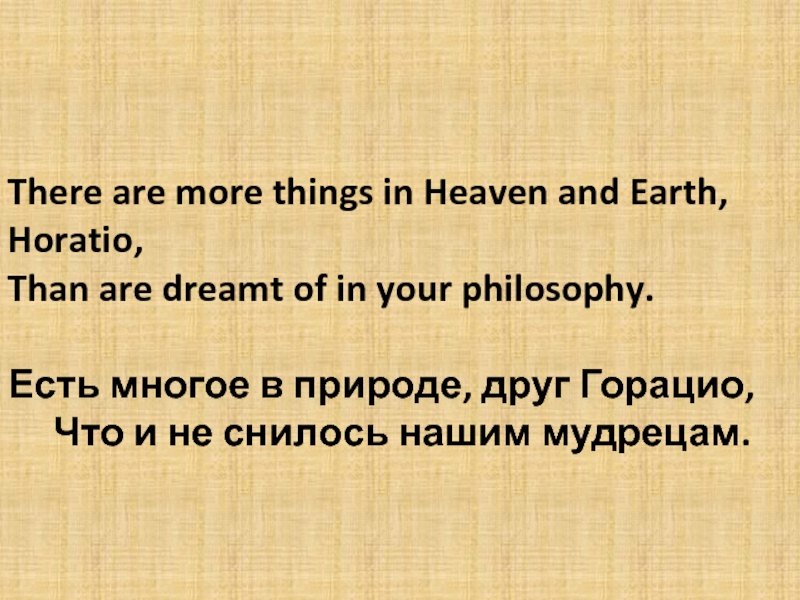 There are more things in Heaven and Earth,
Horatio,
Than are dreamt of in your philosophy.

Есть многое в природе, друг Горацио,
Что и не снилось нашим мудрецам.